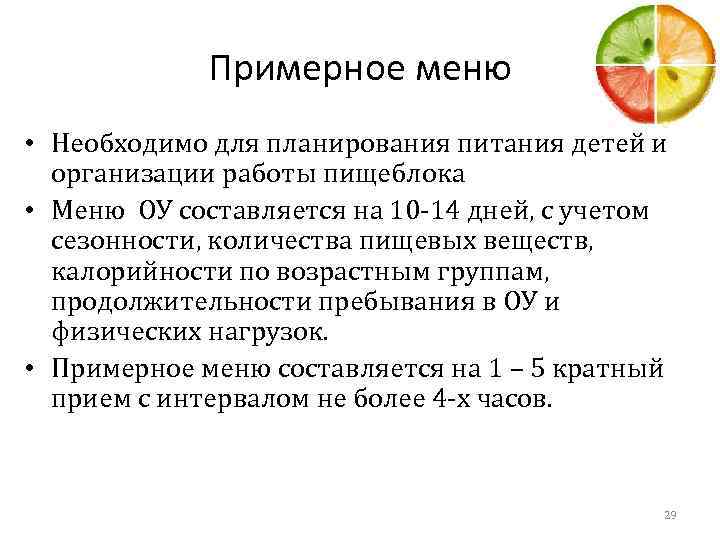 Примерное меню

• Необходимо для планирования питания детей и организации работы пищеблока
• Меню ОУ составляется на 10-14 дней, с учетом сезонности, количества пищевых веществ, калорийности по возрастным группам, продолжительности пребывания в ОУ и физических нагрузок.
• Примерное меню составляется на 1 – 5 кратный прием с интервалом не более 4-х часов.

29